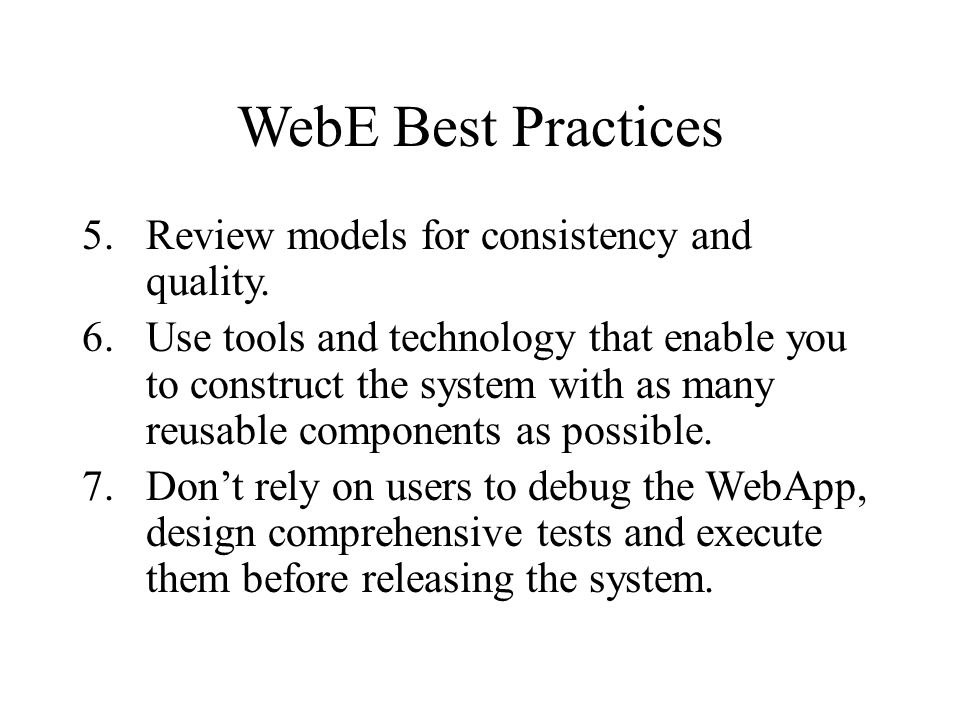 WebE Best Practices

5. Review models for consistency and quality.
6. Use tools and technology that enable you to construct the system with as many reusable components as possible.
7. Don’t rely on users to debug the WebApp, design comprehensive tests and execute them before releasing the system.